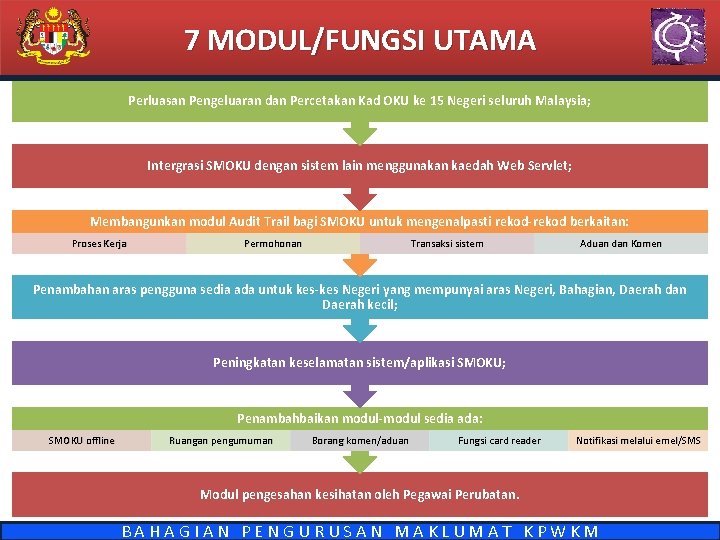 7 MODUL/FUNGSI UTAMA

Perluasan Pengeluaran dan Percetakan Kad OKU ke 15 Negeri seluruh Malaysia;

Intergrasi SMOKU dengan sistem lain menggunakan kaedah Web Servlet;

Membangunkan modul Audit Trail bagi SMOKU untuk mengenalpasti rekod-rekod berkaitan:

Proses Kerja

Permohonan

Transaksi sistem

Aduan dan Komen

Penambahan aras pengguna sedia ada untuk kes-kes Negeri yang mempunyai aras Negeri, Bahagian, Daerah dan Daerah kecil;

Peningkatan keselamatan sistem/aplikasi SMOKU;

Penambahbaikan modul-modul sedia ada:

SMOKU offline

Ruangan pengumuman

Borang komen/aduan

Fungsi card reader

Notifikasi melalui emel/SMS

Modul pengesahan kesihatan oleh Pegawai Perubatan.

BAHAGIAN PENGURUSAN MAKLUMAT KPWKM